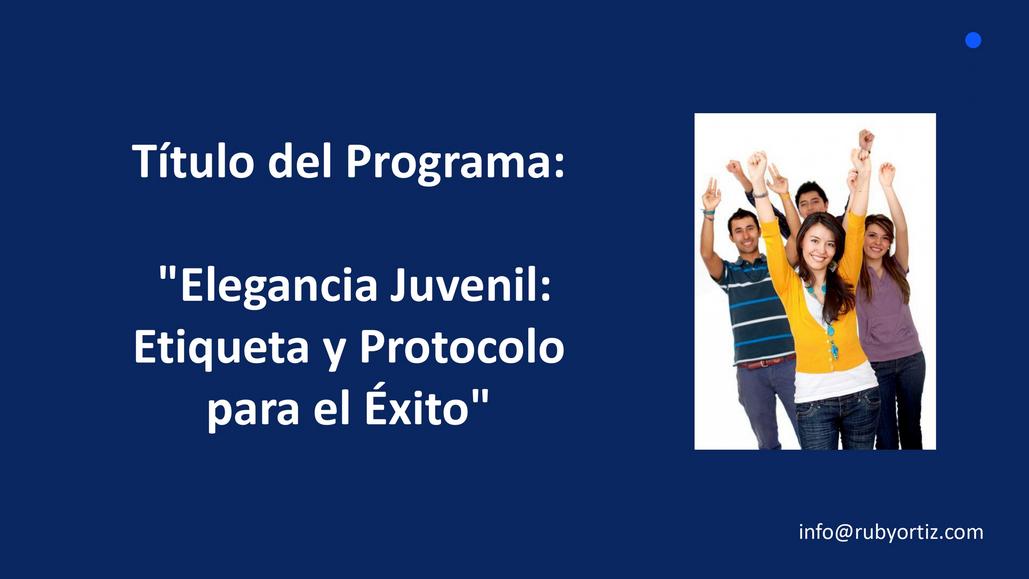 Título del Programa:

"Elegancia Juvenil: Etiqueta y Protocolo para el Éxito"

info@rubyortiz.com